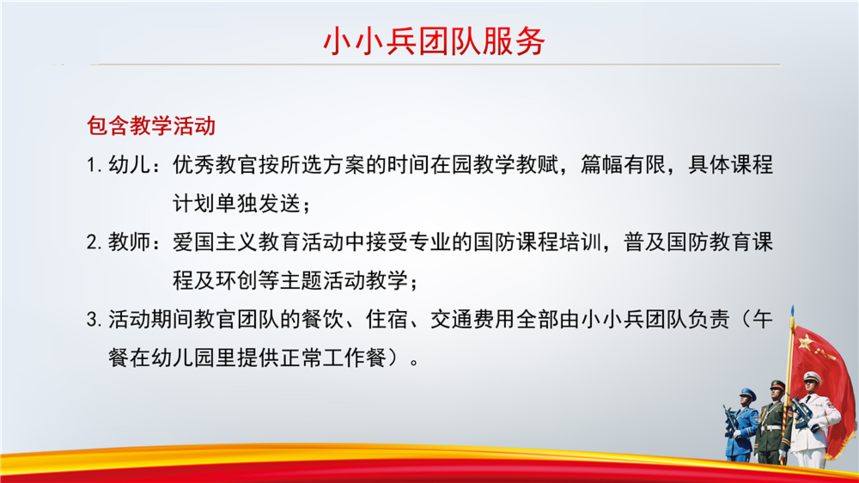 小小兵团队服务

包含教学活动

1. 幼儿：优秀教官按所选方案的时间在园教学教赋，篇幅有限，具体课程计划单独发送；

2. 教师：爱国主义教育活动中接受专业的国防课程培训，普及国防教育课程及环创等主题活动教学；

3. 活动期间教官团队的餐饮、住宿、交通费用全部由小小兵团队负责（午餐在幼儿园里提供正常工作餐）。